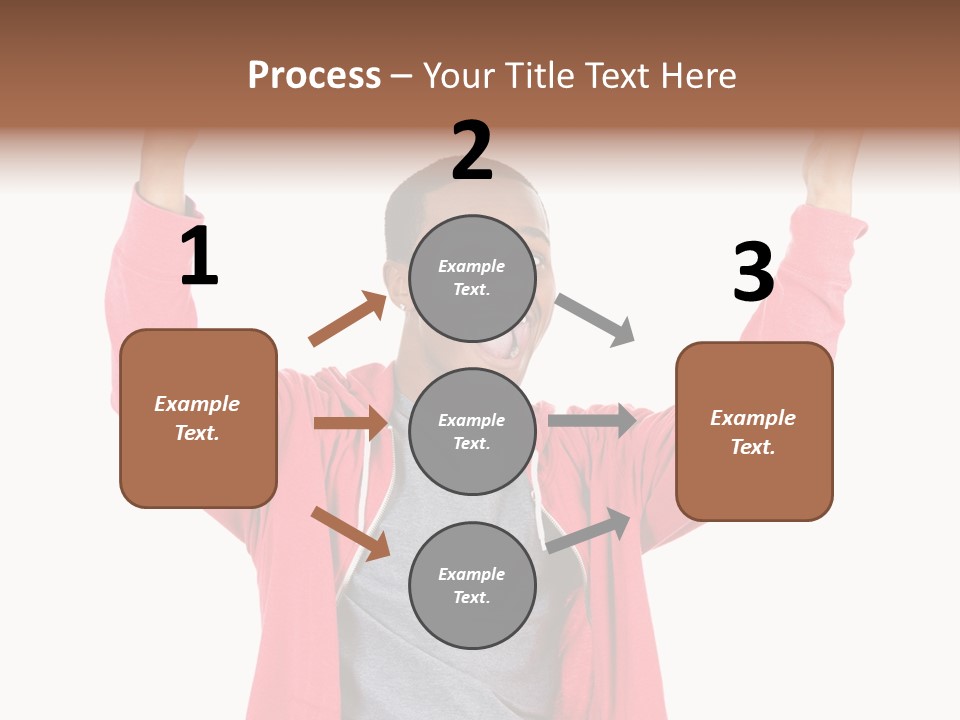 Process – Your Title Text Here

1

Example Text.

2

Example Text.

Example Text.

Example Text.

3

Example Text.